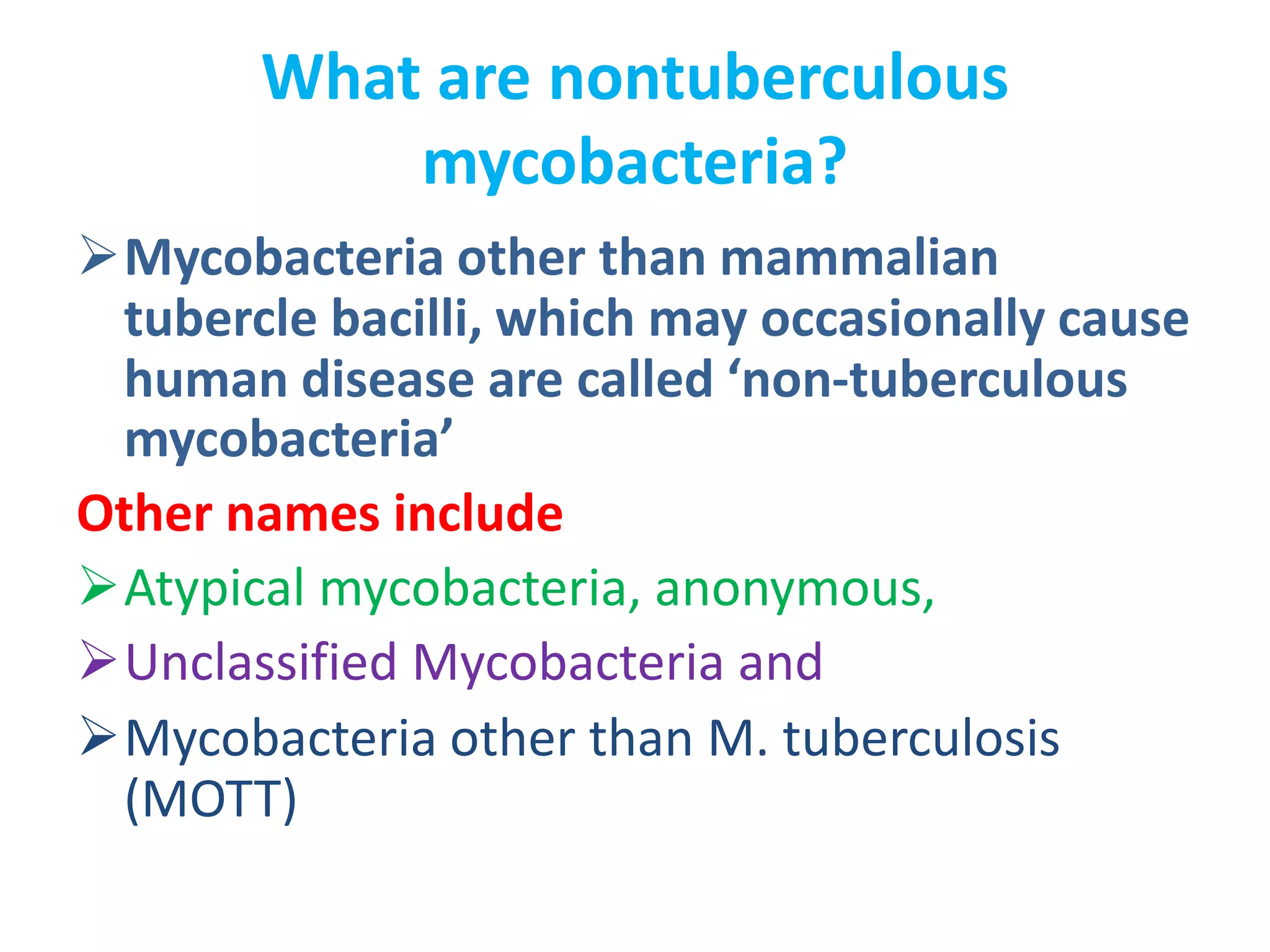 What are nontuberculous mycobacteria?

➢ Mycobacteria other than mammalian tubercle bacilli, which may occasionally cause human disease are called ‘non-tuberculous mycobacteria’

Other names include

➢ Atypical mycobacteria, anonymous,

➢ Unclassified Mycobacteria and

➢ Mycobacteria other than M. tuberculosis (MOTT)